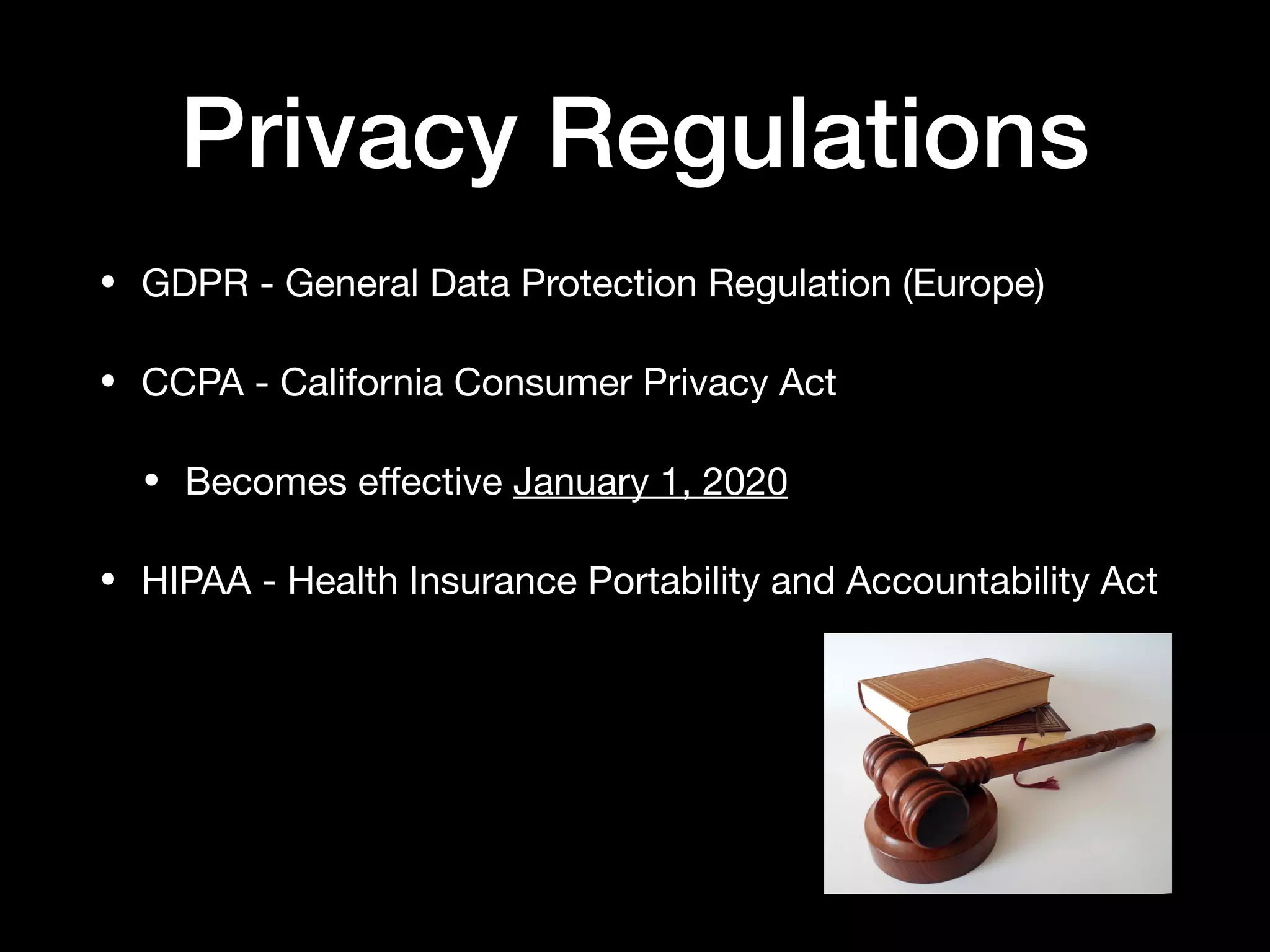 Privacy Regulations

• GDPR - General Data Protection Regulation (Europe)

• CCPA - California Consumer Privacy Act

  • Becomes effective January 1, 2020

• HIPAA - Health Insurance Portability and Accountability Act